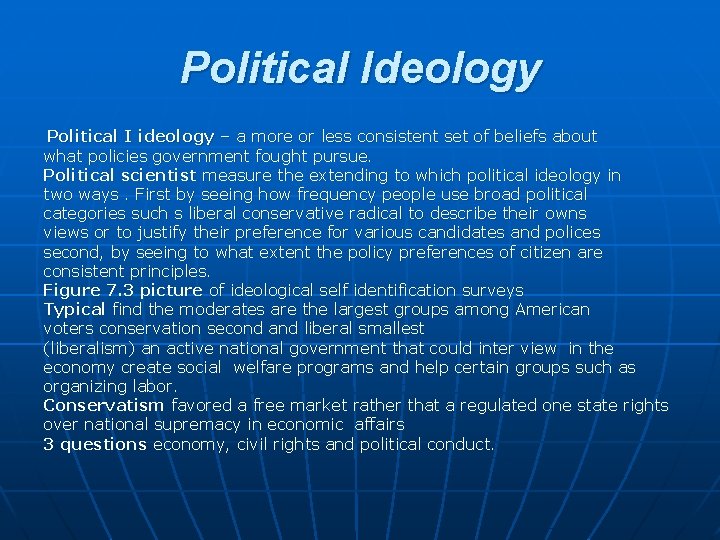 Political Ideology

Political I ideology – a more or less consistent set of beliefs about what policies government fought pursue.
Political scientist measure the extending to which political ideology in two ways . First by seeing how frequency people use broad political categories such s liberal conservative radical to describe their owns views or to justify their preference for various candidates and polices second, by seeing to what extent the policy preferences of citizen are consistent principles.
Figure 7.3 picture of ideological self identification surveys
Typical find the moderates are the largest groups among American voters conservation second and liberal smallest
(liberalism) an active national government that could inter view in the economy create social welfare programs and help certain groups such as organizing labor.
Conservatism favored a free market rather that a regulated one state rights over national supremacy in economic affairs
3 questions economy, civil rights and political conduct.